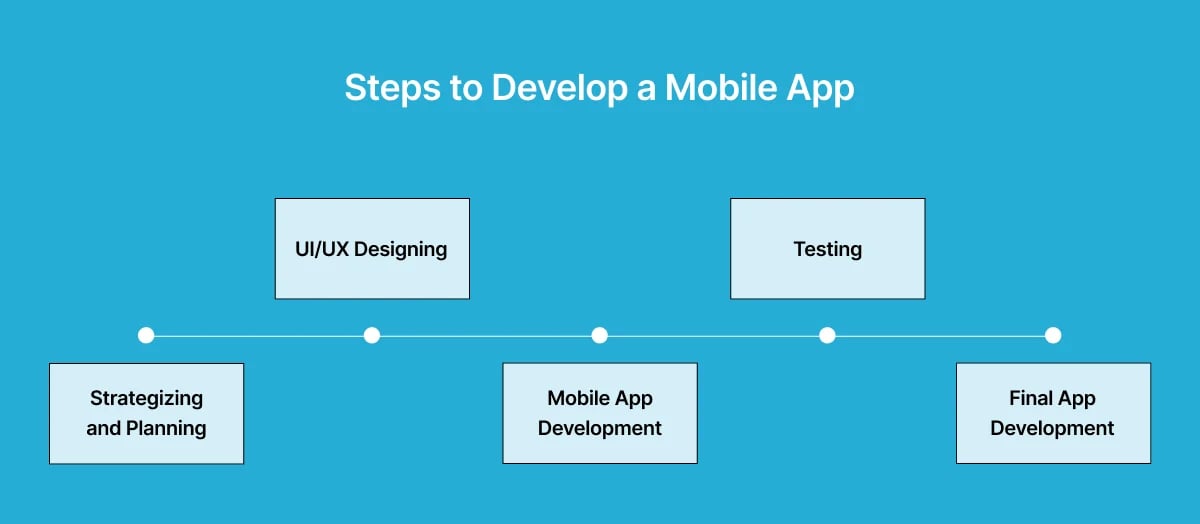 Steps to Develop a Mobile App

Strategizing and Planning

UI/UX Designing

Mobile App Development

Testing

Final App Development